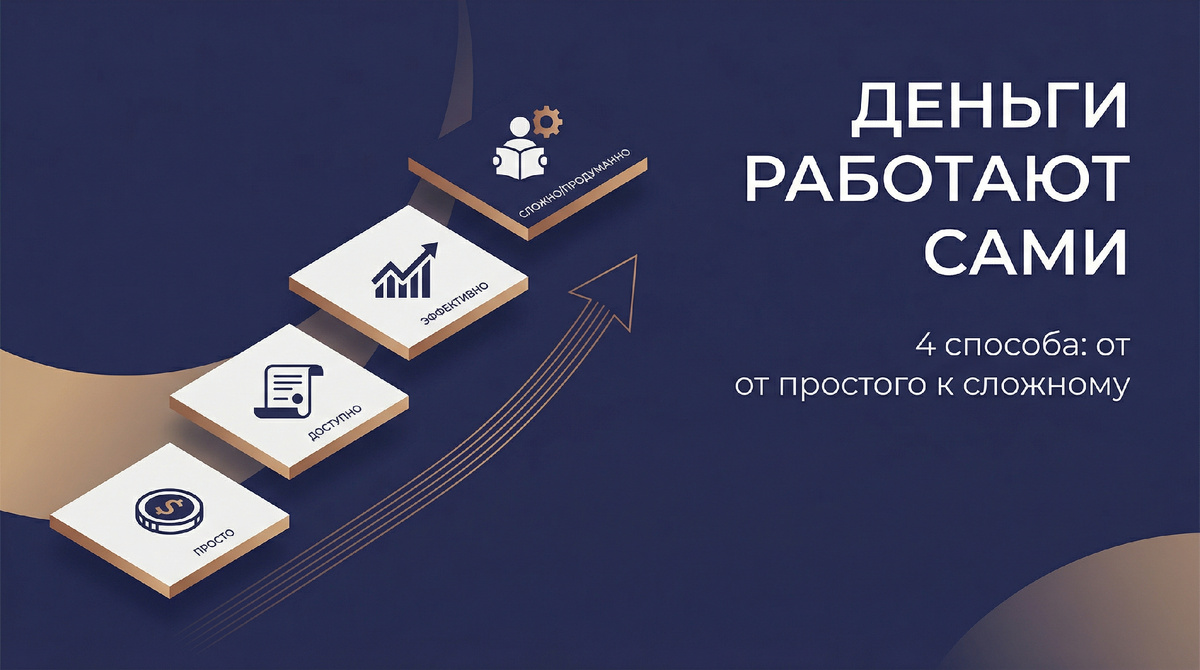 ДЕНЬГИ РАБОТАЮТ САМИ

4 способа: от
от простого к сложному

СЛОЖНО/ПРОДУМАННО

ЭФФЕКТИВНО

ДОСТУПНО

ПРОСТО